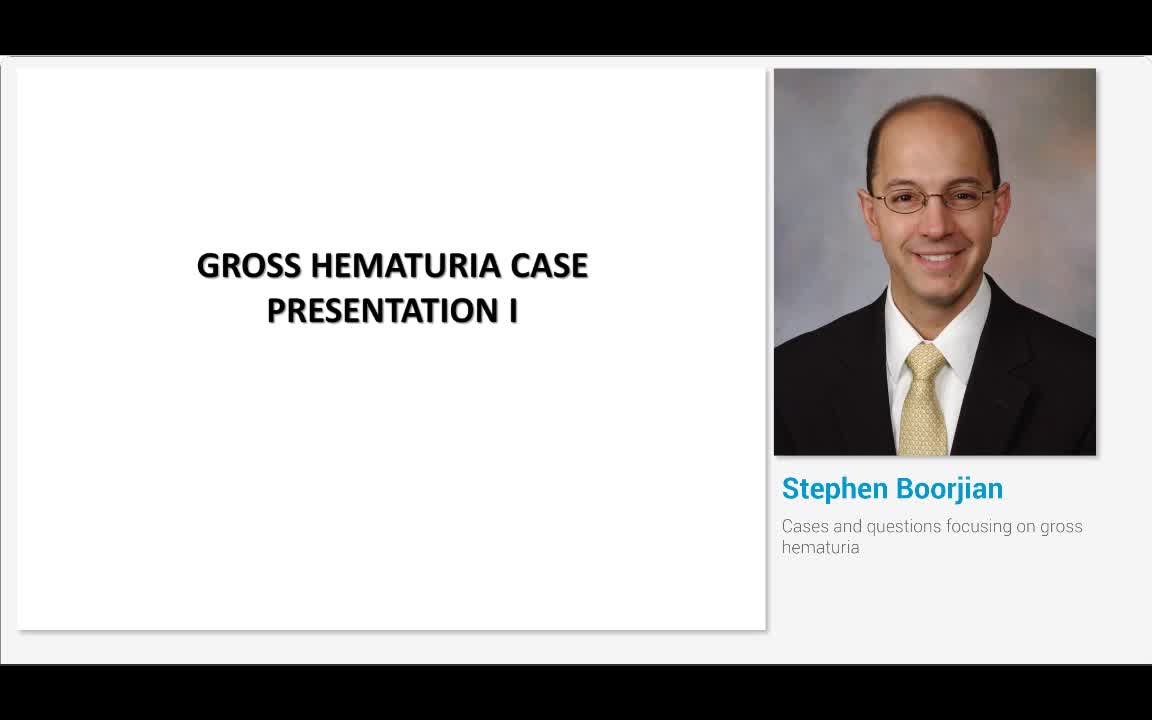 GROSS HEMATURIA CASE PRESENTATION I

Stephen Boorjian

Cases and questions focusing on gross hematuria